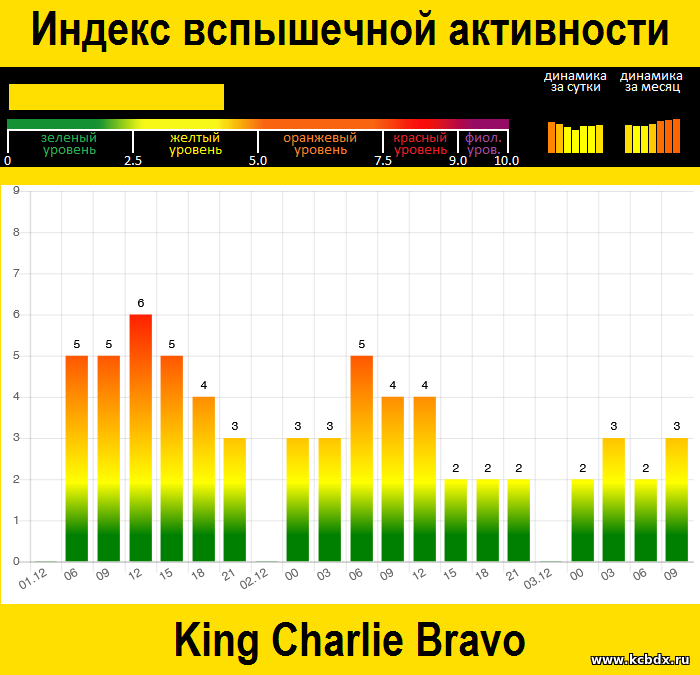 Индекс вспышечной активности

динамика за сутки

динамика за месяц

зеленый уровень

желтый уровень

оранжевый уровень

красный уровень

фиол. уров.

0

2.5

5.0

7.5

9.0

10.0

9
8
7
6
5
4
3
2
1
0

5 5 6 5 4 3 3 3 5 4 4 2 2 2 2 3 2 3

01.12 06 09 12 15 18 21 02.12 00 03 06 09 12 15 18 21 03.12 00 03 06 09

King Charlie Bravo

www.kcbdx.ru